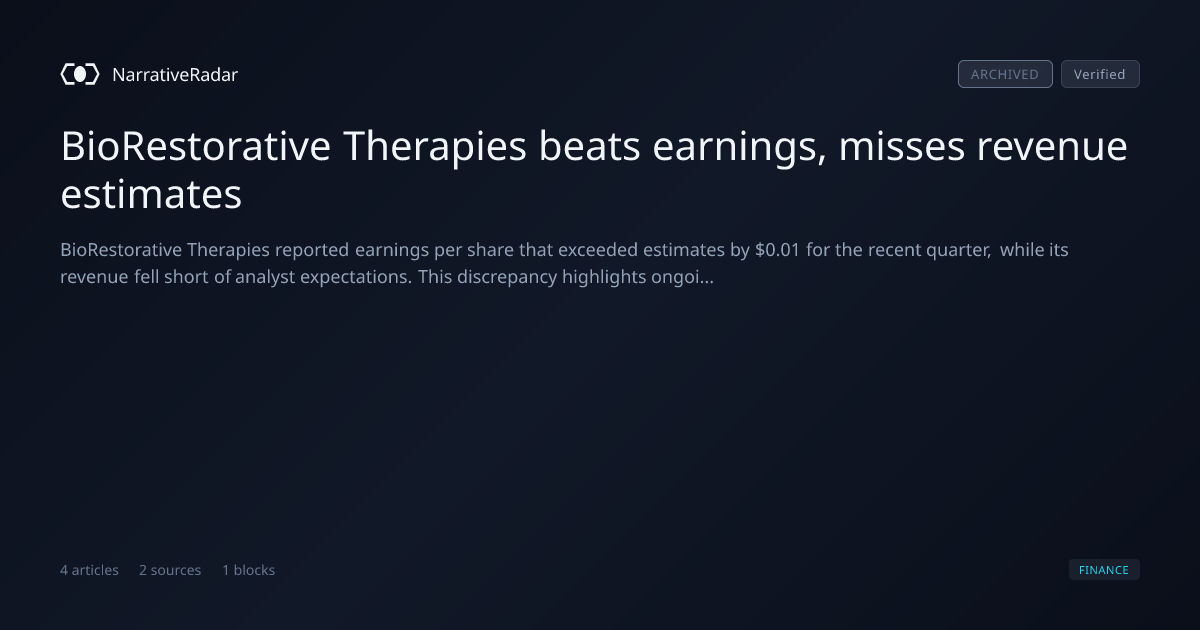 NarrativeRadar

ARCHIVED Verified

BioRestorative Therapies beats earnings, misses revenue estimates

BioRestorative Therapies reported earnings per share that exceeded estimates by $0.01 for the recent quarter, while its revenue fell short of analyst expectations. This discrepancy highlights ongoi...

4 articles 2 sources 1 blocks

FINANCE